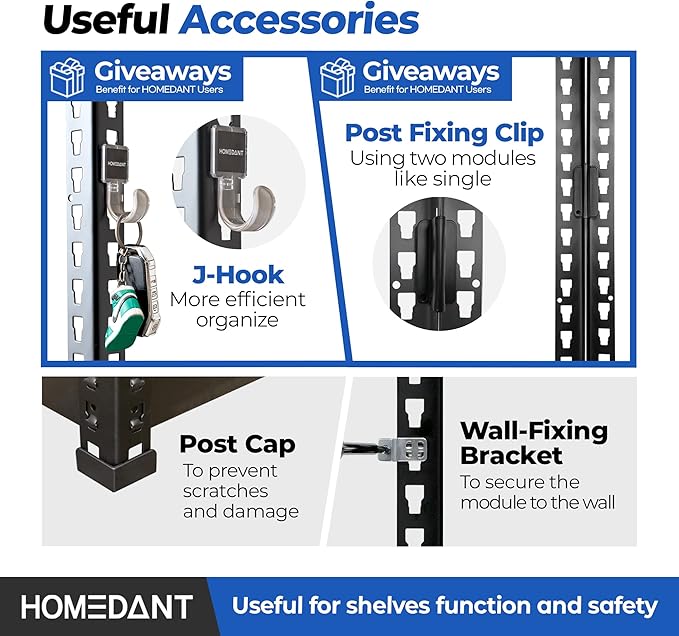 Useful Accessories

Giveaways
Benefit for HOMEDANT Users

HOMEDANT

HOMEDANT

J-Hook
More efficient organize

Giveaways
Benefit for HOMEDANT Users

Post Fixing Clip
Using two modules like single

Post Cap
To prevent scratches and damage

Wall-Fixing Bracket
To secure the module to the wall

HOMEDANT

Useful for shelves function and safety